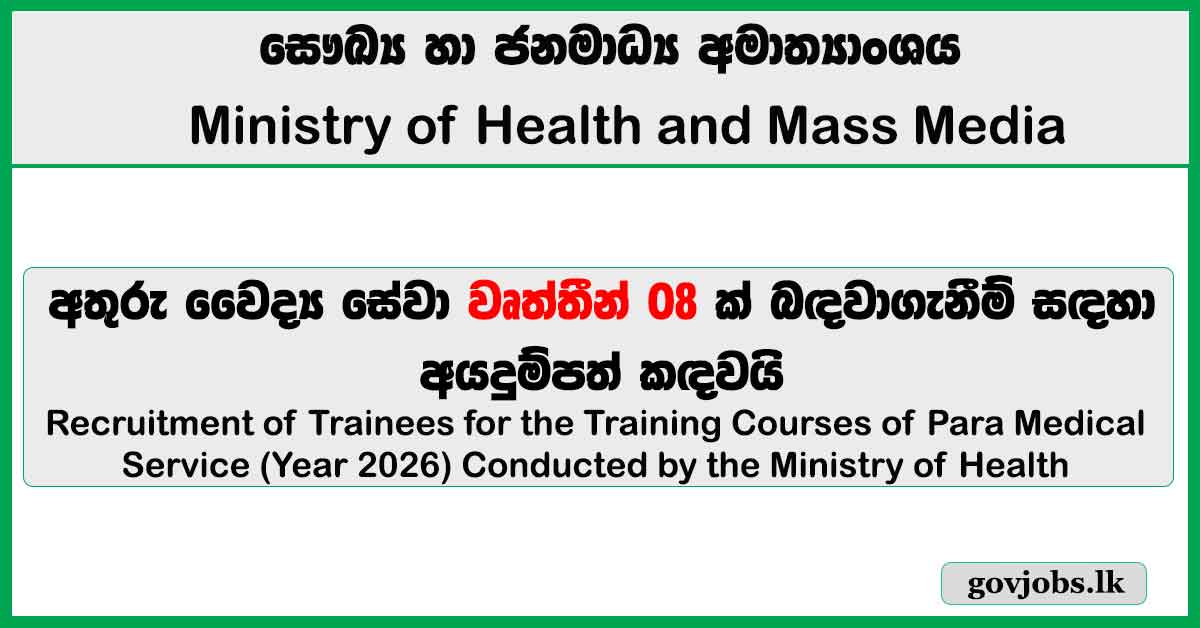 සෞඛ්‍ය හා ජනමාධ්‍ය අමාත්‍යාංශය
Ministry of Health and Mass Media

අතුරු වෛද්‍ය සේවා වෘත්තීන් 08 ක් බඳවාගැනීම් සඳහා අයදුම්පත් කැඳවයි
Recruitment of Trainees for the Training Courses of Para Medical Service (Year 2026) Conducted by the Ministry of Health

govjobs.lk